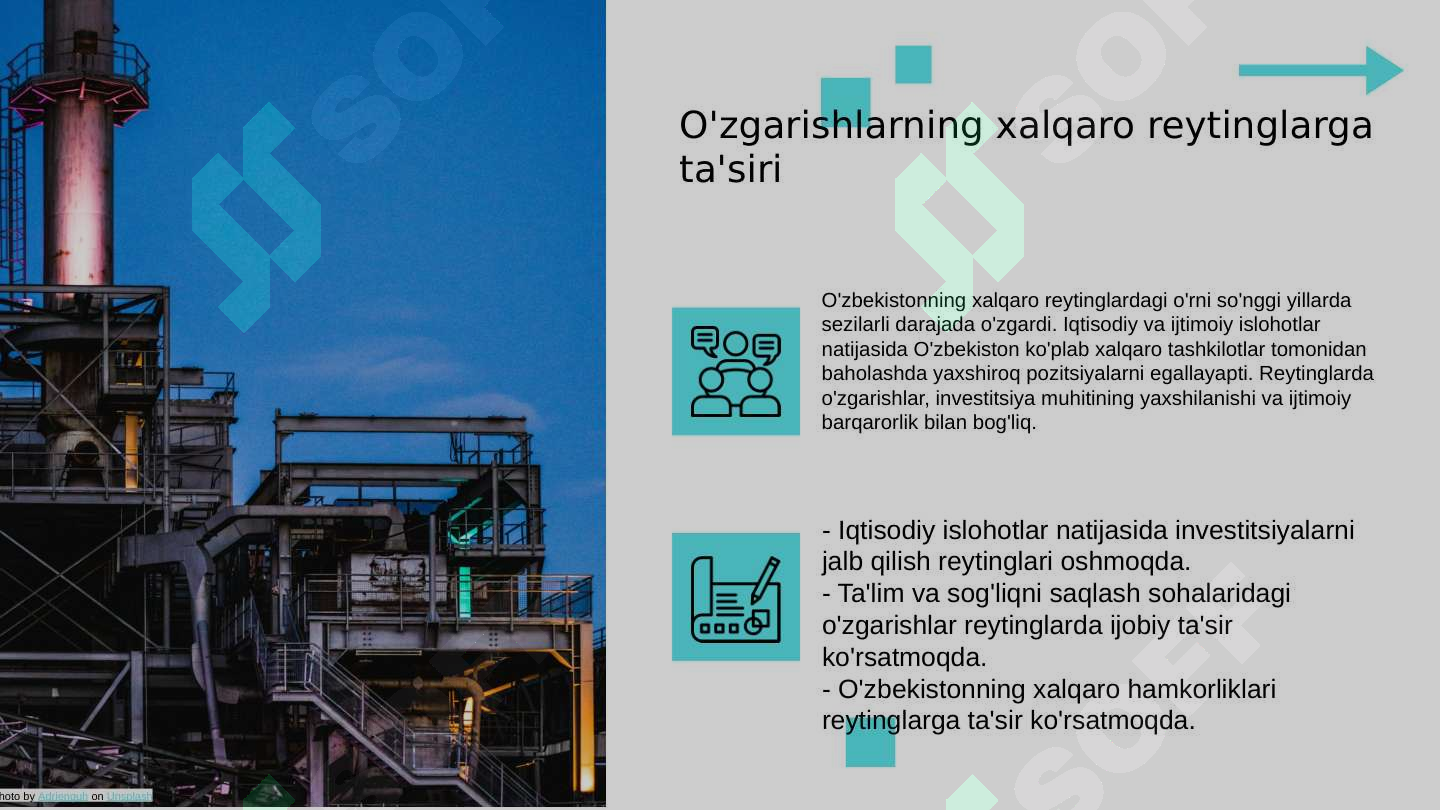 O'zgarishlarning xalqaro reytinglarga ta'siri

O'zbekistonning xalqaro reytinglardagi o'rni so'nggi yillarda sezilarli darajada o'zgardi. Iqtisodiy va ijtimoiy islohotlar natijasida O'zbekiston ko'plab xalqaro tashkilotlar tomonidan baholashda yaxshiroq pozitsiyalarni egallayapti. Reytinglarda o'zgarishlar, investitsiya muhitining yaxshilanishi va ijtimoiy barqarorlik bilan bog'liq.

- Iqtisodiy islohotlar natijasida investitsiyalarni jalb qilish reytinglari oshmoqda.
- Ta'lim va sog'liqni saqlash sohalaridagi o'zgarishlar reytinglarda ijobiy ta'sir ko'rsatmoqda.
- O'zbekistonning xalqaro hamkorliklari reytinglarga ta'sir ko'rsatmoqda.

hoto by Adrienguh on Unsplash